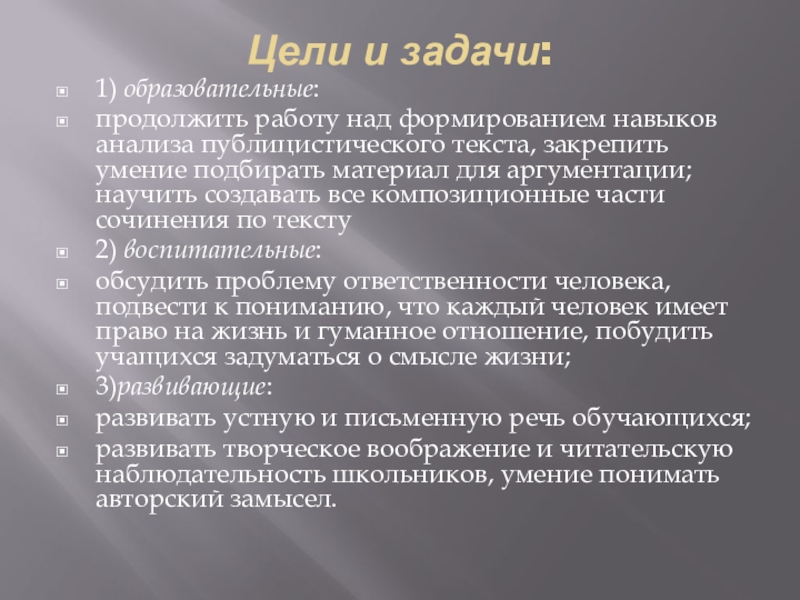 Цели и задачи:

1) образовательные:

продолжить работу над формированием навыков анализа публицистического текста, закрепить умение подбирать материал для аргументации; научить создавать все композиционные части сочинения по тексту

2) воспитательные:

обсудить проблему ответственности человека, подвести к пониманию, что каждый человек имеет право на жизнь и гуманное отношение, побудить учащихся задуматься о смысле жизни;

3)развивающие:

развивать устную и письменную речь обучающихся;

развивать творческое воображение и читательскую наблюдательность школьников, умение понимать авторский замысел.